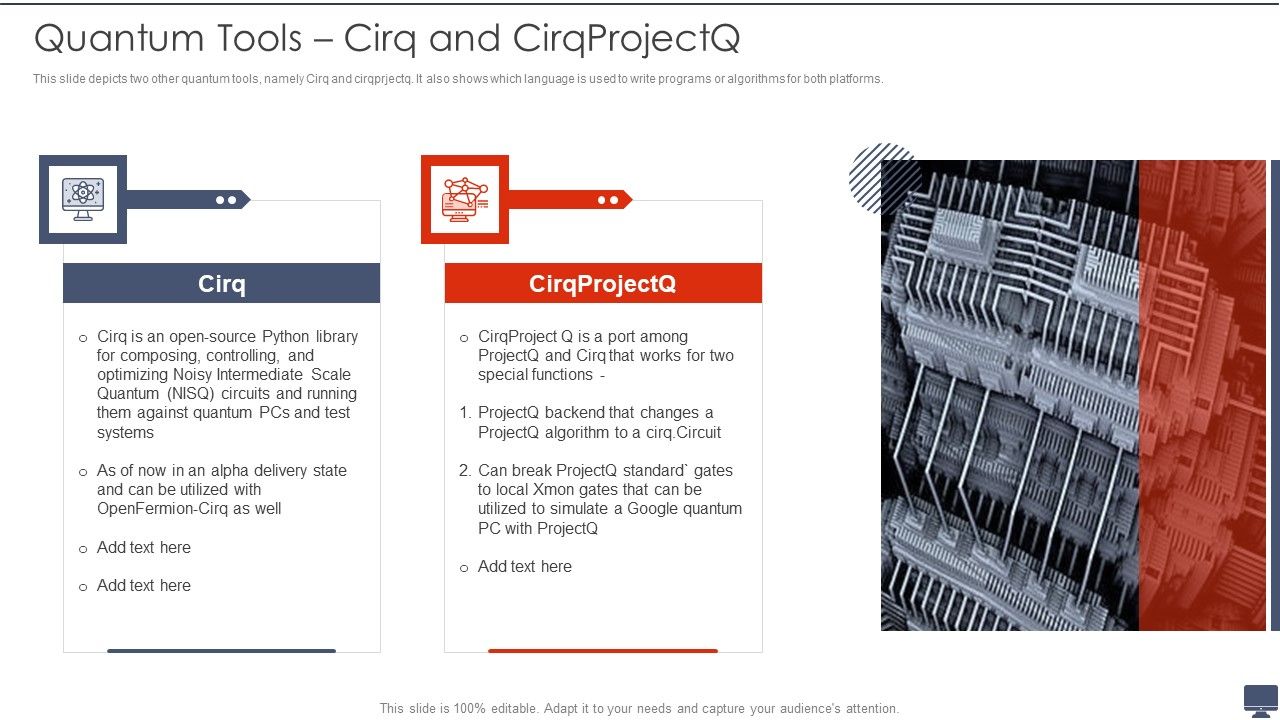 Quantum Tools – Cirq and CirqProjectQ

This slide depicts two other quantum tools, namely Cirq and cirqprjectq. It also shows which language is used to write programs or algorithms for both platforms.

Cirq

o Cirq is an open-source Python library for composing, controlling, and optimizing Noisy Intermediate Scale Quantum (NISQ) circuits and running them against quantum PCs and test systems

o As of now in an alpha delivery state and can be utilized with OpenFermion-Cirq as well

o Add text here

o Add text here

CirqProjectQ

o CirqProject Q is a port among ProjectQ and Cirq that works for two special functions -

1. ProjectQ backend that changes a ProjectQ algorithm to a cirq.Circuit

2. Can break ProjectQ standard` gates to local Xmon gates that can be utilized to simulate a Google quantum PC with ProjectQ

o Add text here

This slide is 100% editable. Adapt it to your needs and capture your audience's attention.